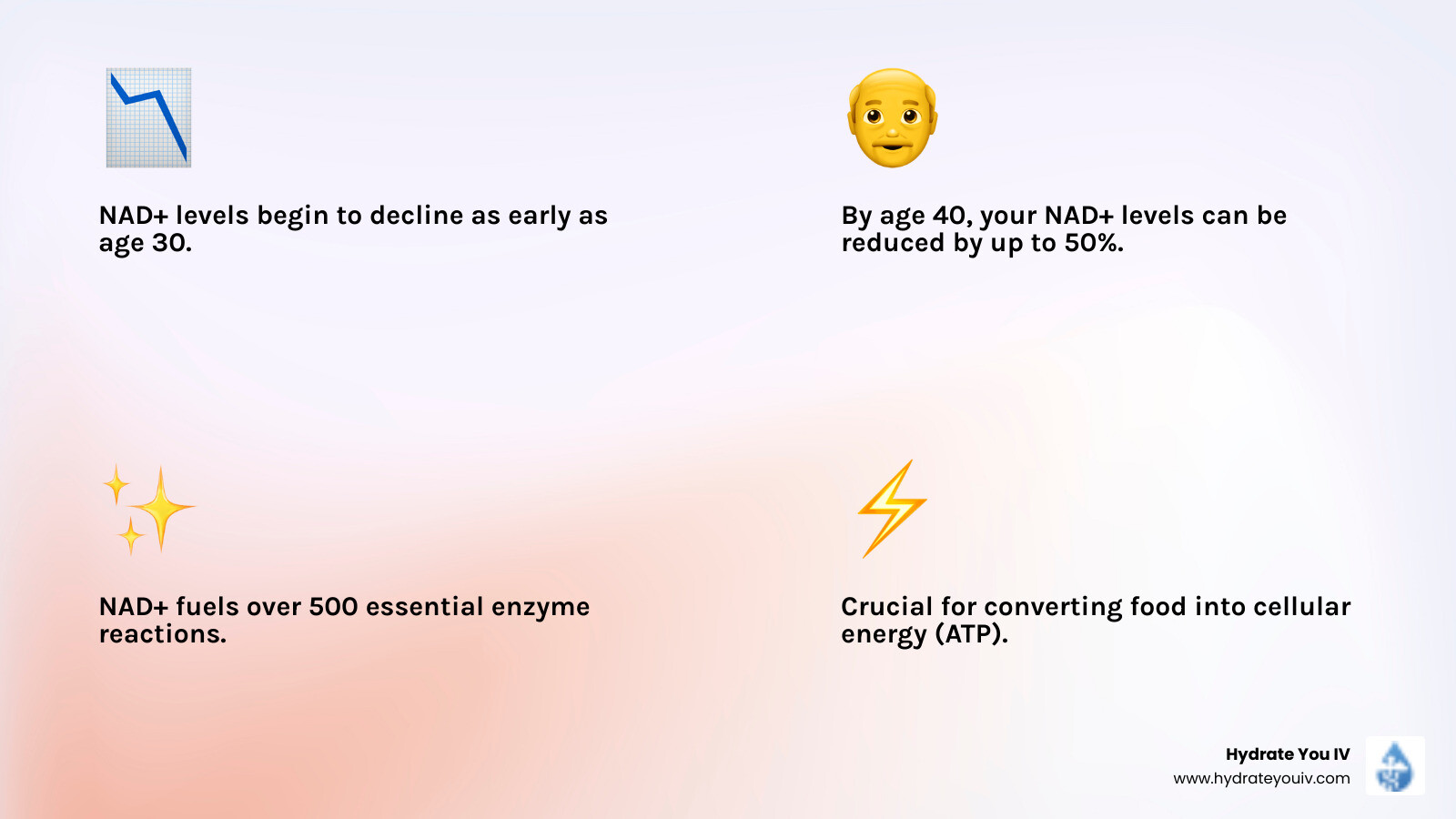 NAD+ levels begin to decline as early as age 30.

By age 40, your NAD+ levels can be reduced by up to 50%.

NAD+ fuels over 500 essential enzyme reactions.

Crucial for converting food into cellular energy (ATP).

Hydrate You IV
www.hydrateyouiv.com